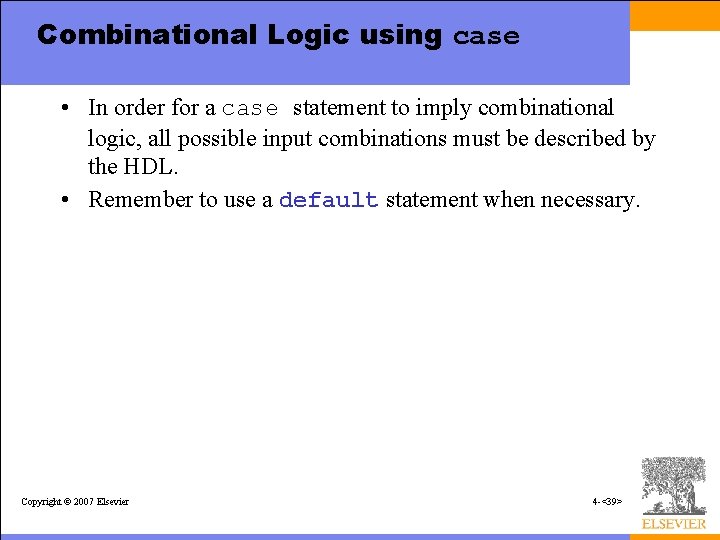 Combinational Logic using case

• In order for a case statement to imply combinational logic, all possible input combinations must be described by the HDL.
• Remember to use a default statement when necessary.

Copyright © 2007 Elsevier

4-<39>

ELSEVIER